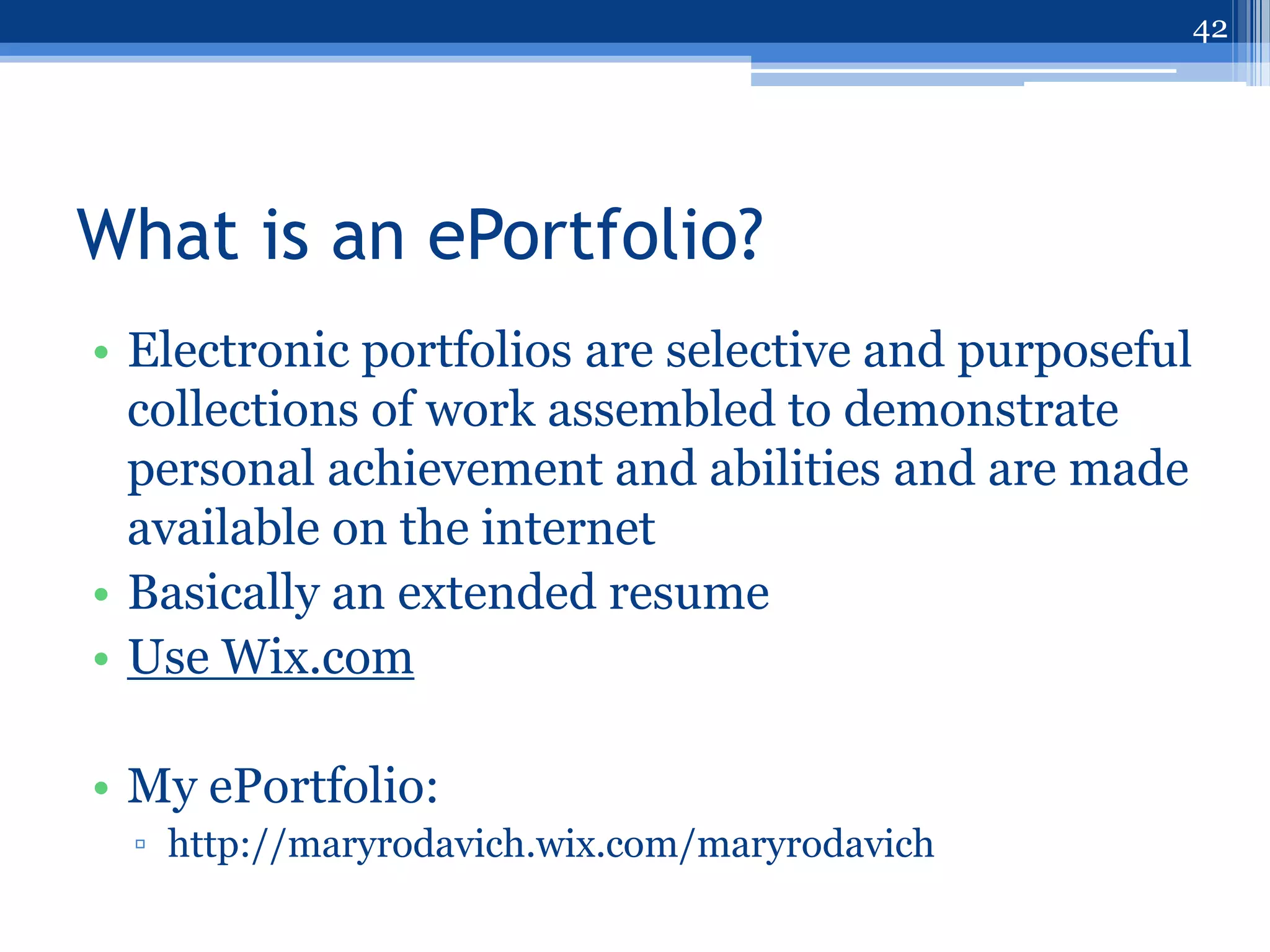 42

What is an ePortfolio?

• Electronic portfolios are selective and purposeful collections of work assembled to demonstrate personal achievement and abilities and are made available on the internet
• Basically an extended resume
• Use Wix.com

• My ePortfolio:
▫ http://maryrodavich.wix.com/maryrodavich